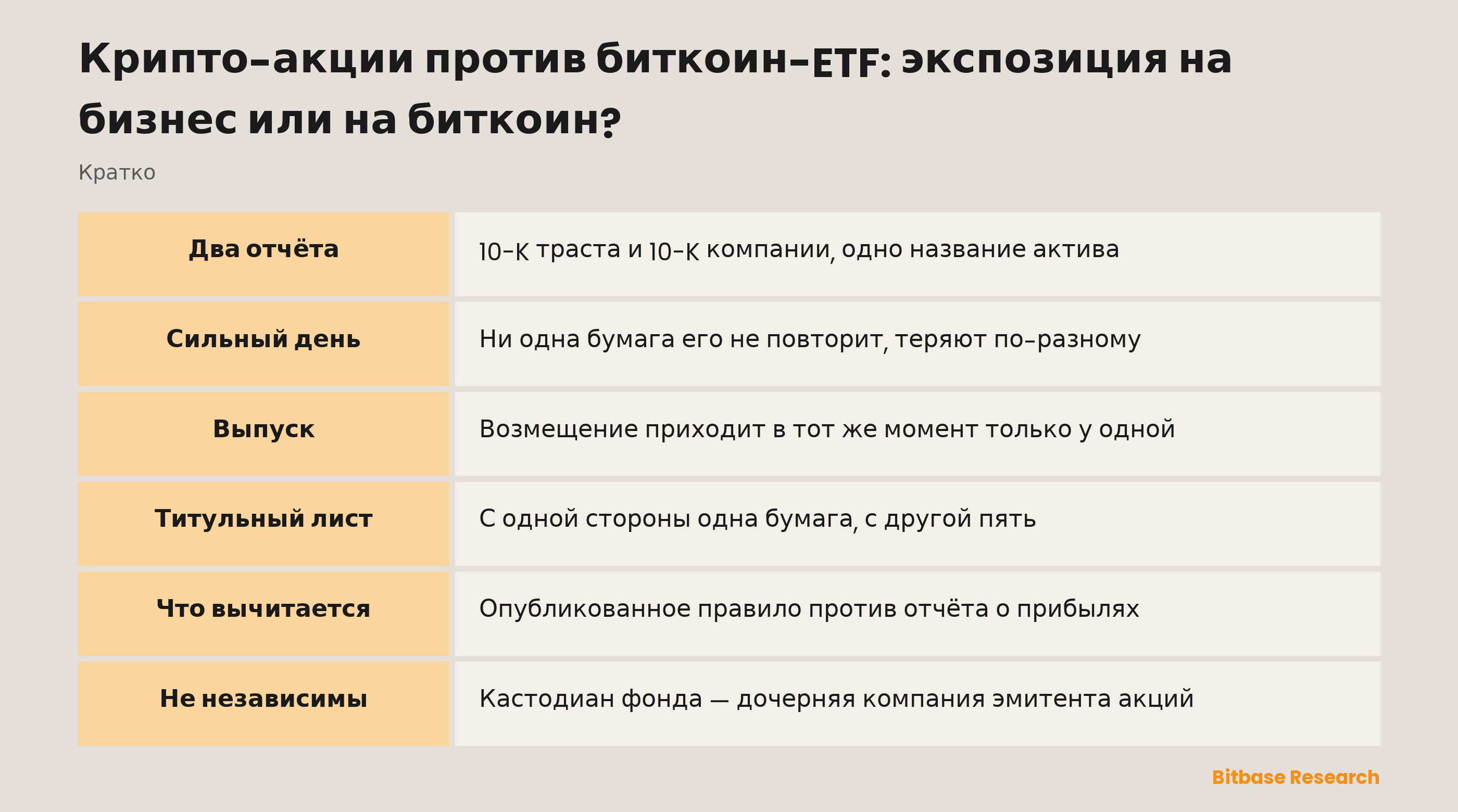 Крипто-акции против биткоин-ETF: экспозиция на бизнес или на биткоин?

Кратко

| | |
|---|---|
| Два отчёта | 10-K траста и 10-K компании, одно название актива |
| Сильный день | Ни одна бумага его не повторит, теряют по-разному |
| Выпуск | Возмещение приходит в тот же момент только у одной |
| Титульный лист | С одной стороны одна бумага, с другой пять |
| Что вычитается | Опубликованное правило против отчёта о прибылях |
| Не независимы | Кастодиан фонда — дочерняя компания эмитента акций |

Bitbase Research